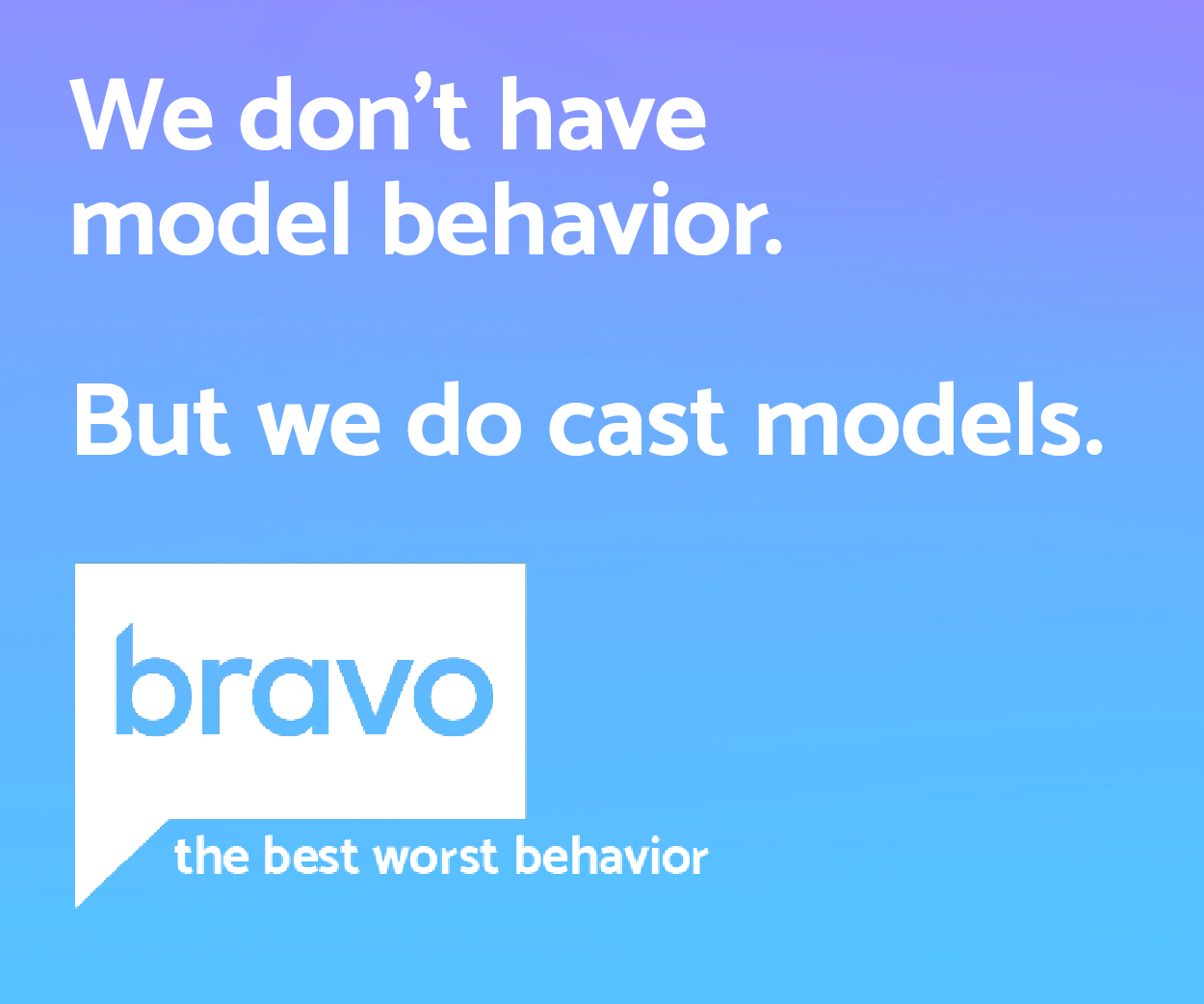 We don’t have model behavior.

But we do cast models.

bravo

the best worst behavior